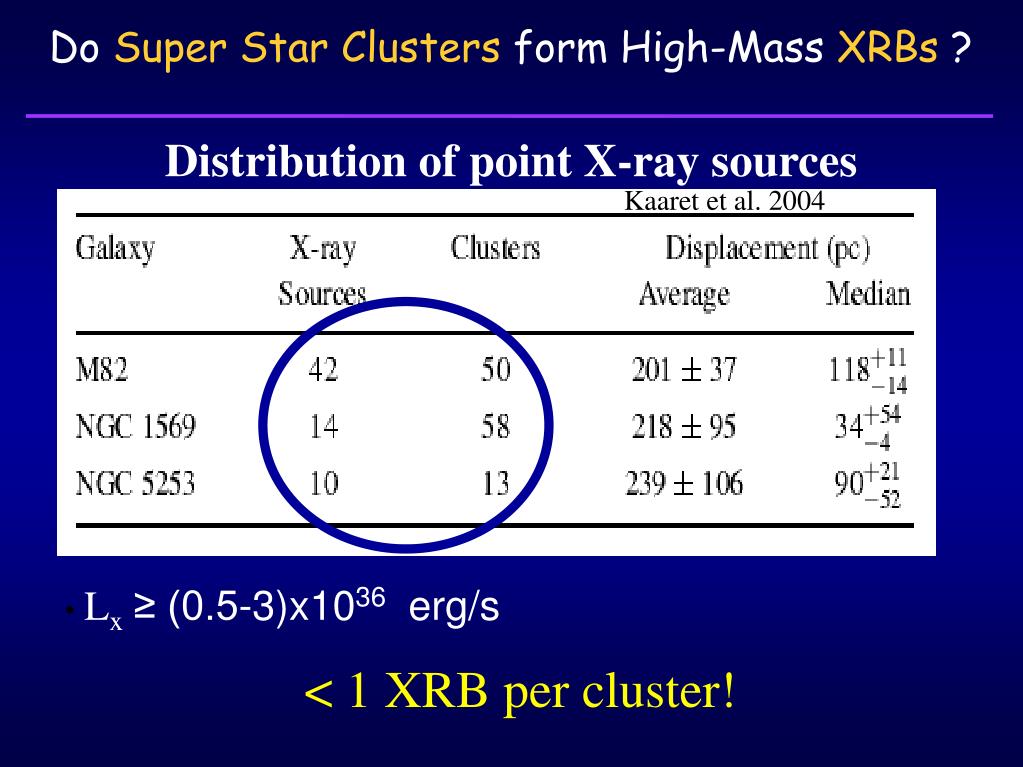 Do Super Star Clusters form High-Mass XRBs ?

Distribution of point X-ray sources

Kaaret et al. 2004

| Galaxy | X-ray Sources | Clusters | Displacement (pc) Average | Median |
|---|---|---|---|---|
| M82 | 42 | 50 | $201 \pm 37$ | $118^{+11}_{-14}$ |
| NGC 1569 | 14 | 58 | $218 \pm 95$ | $34^{+54}_{-4}$ |
| NGC 5253 | 10 | 13 | $239 \pm 106$ | $90^{+21}_{-52}$ |

• $L_x \geq (0.5\text{-}3)\text{x}10^{36}$ erg/s

< 1 XRB per cluster!